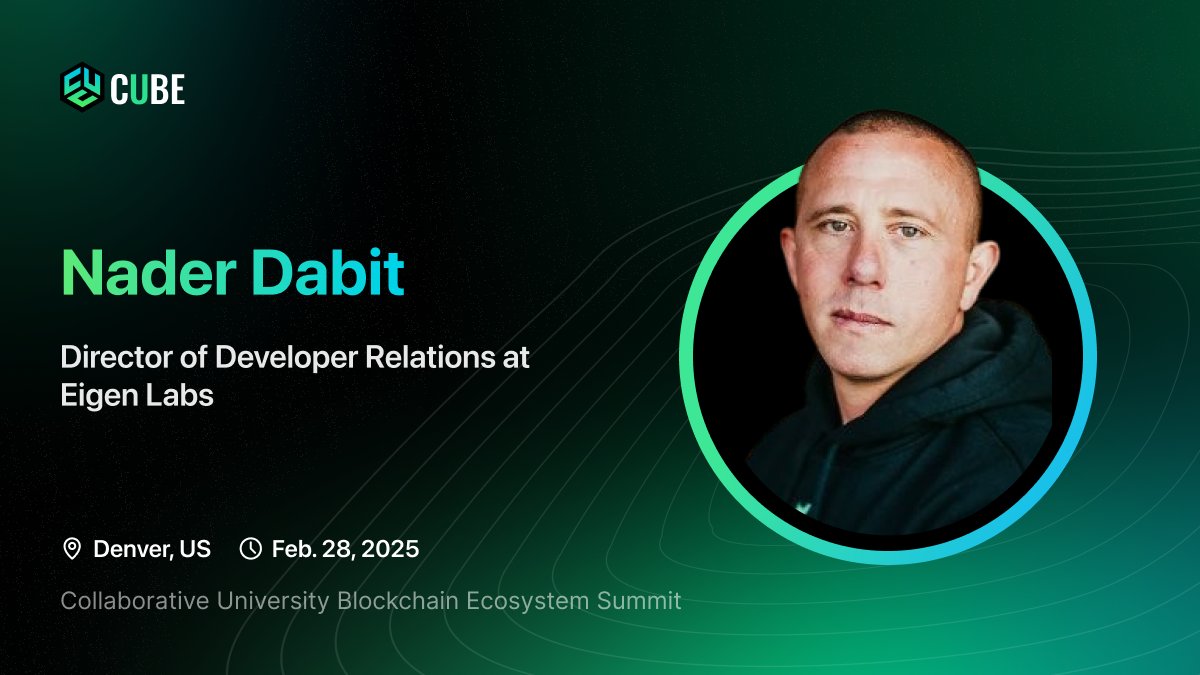 CUBE

Nader Dabit

Director of Developer Relations at Eigen Labs

Denver, US Feb. 28, 2025

Collaborative University Blockchain Ecosystem Summit